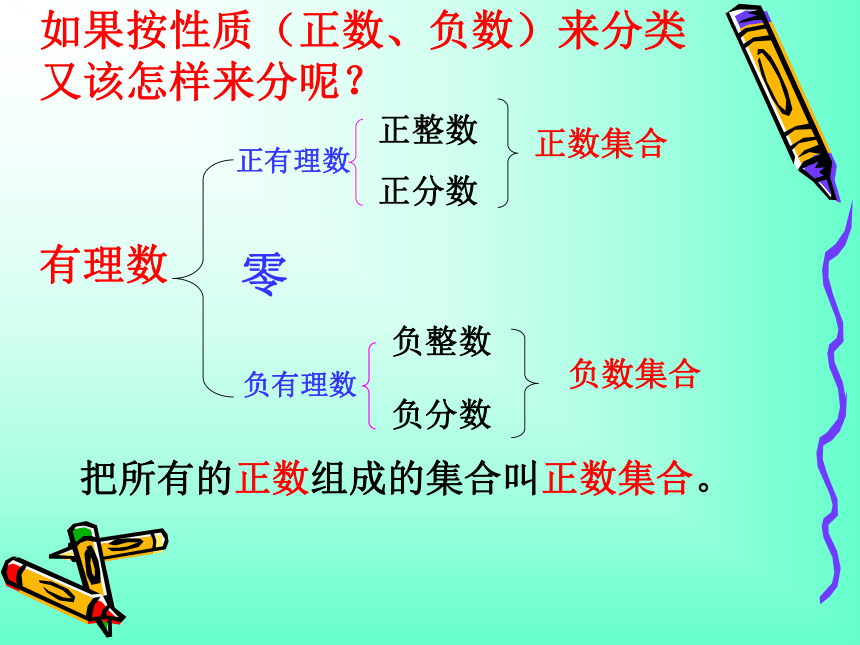 如果按性质（正数、负数）来分类又该怎样来分呢？

有理数

正有理数

正整数

正分数

正数集合

零

负有理数

负整数

负分数

负数集合

把所有的正数组成的集合叫正数集合。